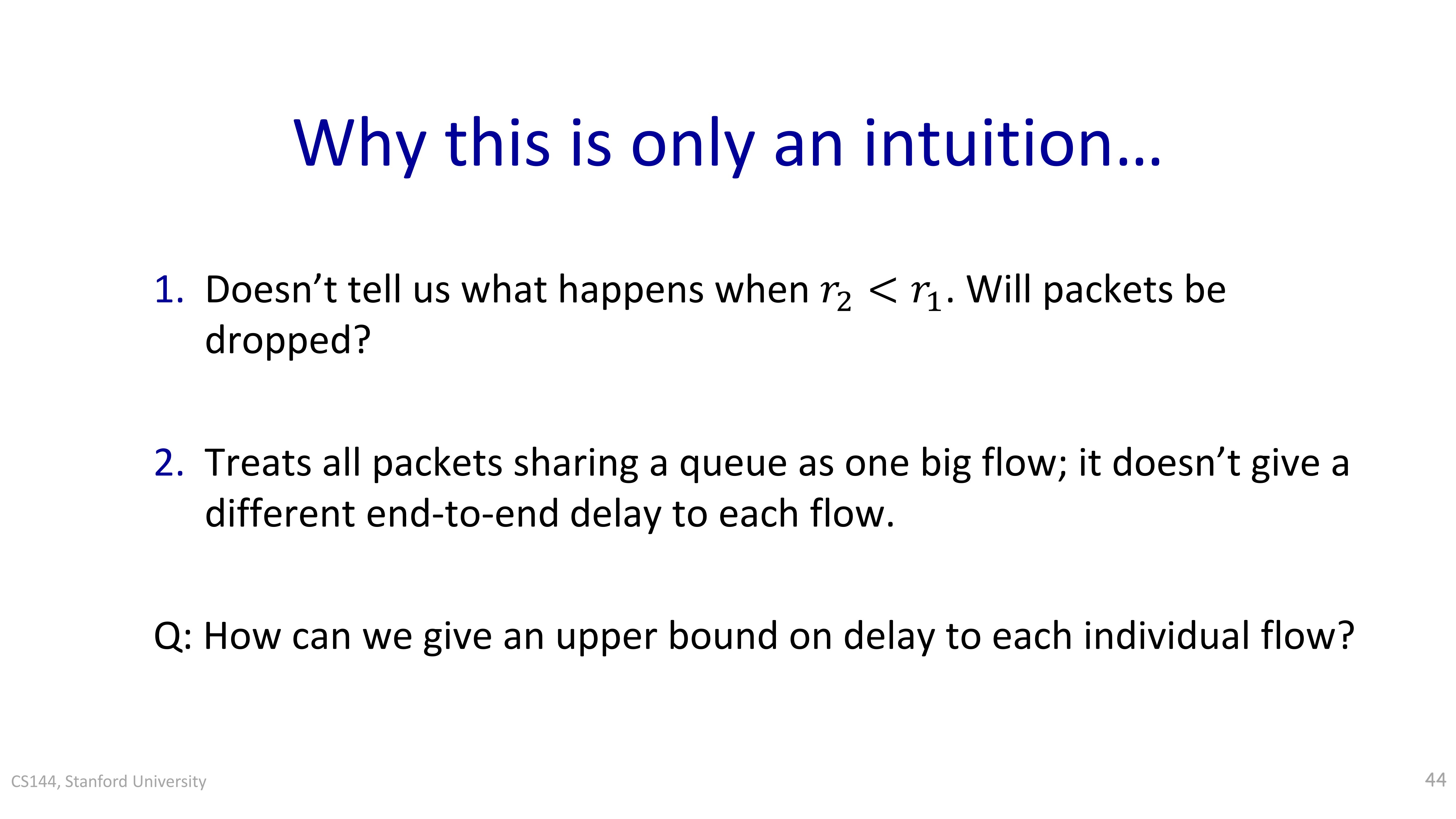 Why this is only an intuition…

1. Doesn’t tell us what happens when $r_2 < r_1$. Will packets be dropped?

2. Treats all packets sharing a queue as one big flow; it doesn’t give a different end-to-end delay to each flow.

Q: How can we give an upper bound on delay to each individual flow?

CS144, Stanford University

44